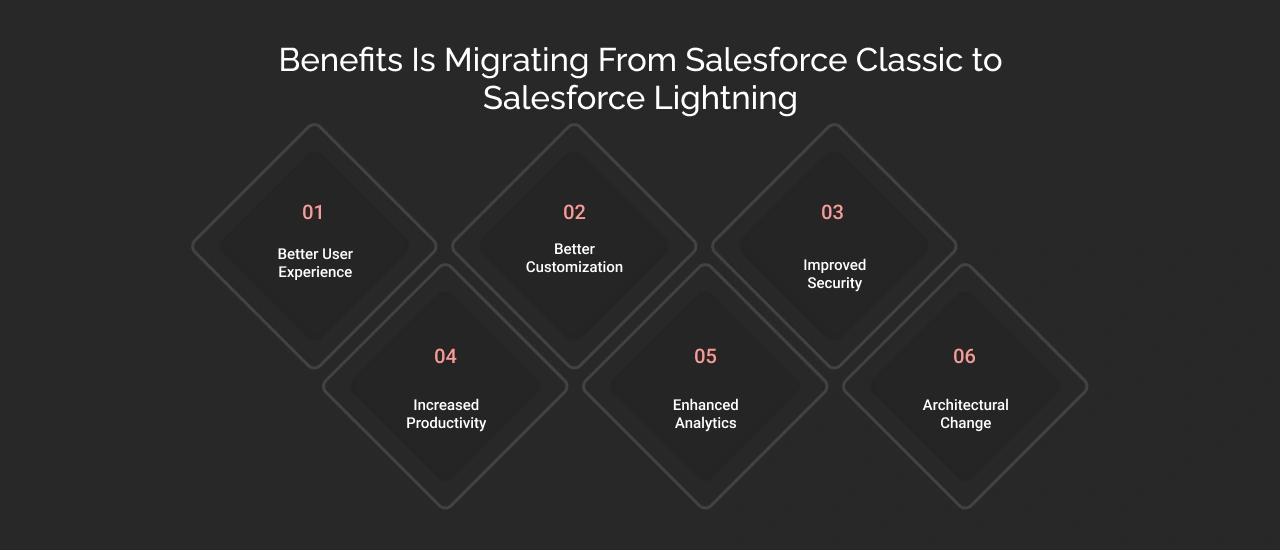 Benefits Is Migrating From Salesforce Classic to Salesforce Lightning

01
Better User Experience

02
Better Customization

03
Improved Security

04
Increased Productivity

05
Enhanced Analytics

06
Architectural Change